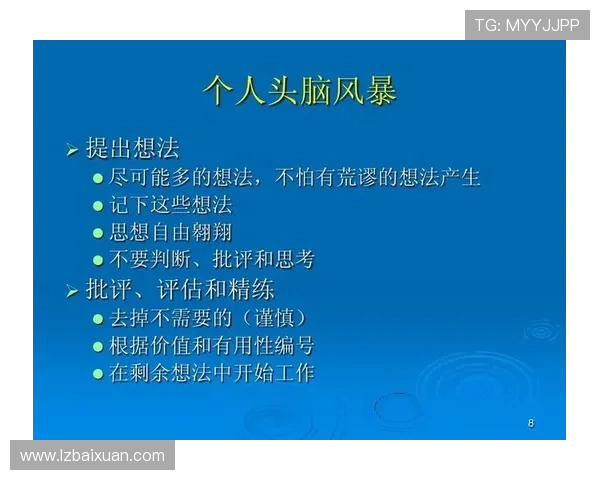 TG: MYYJJPP

个人头脑风暴

➢ 提出想法
● 尽可能多的想法，不怕有荒谬的想法产生
● 记下这些想法
● 思想自由翱翔
● 不要判断、批评和思考
➢ 批评、评估和精练
● 去掉不需要的（谨慎）
● 根据价值和有用性编号
● 在剩余想法中开始工作

8

www.lzbaixuan.com